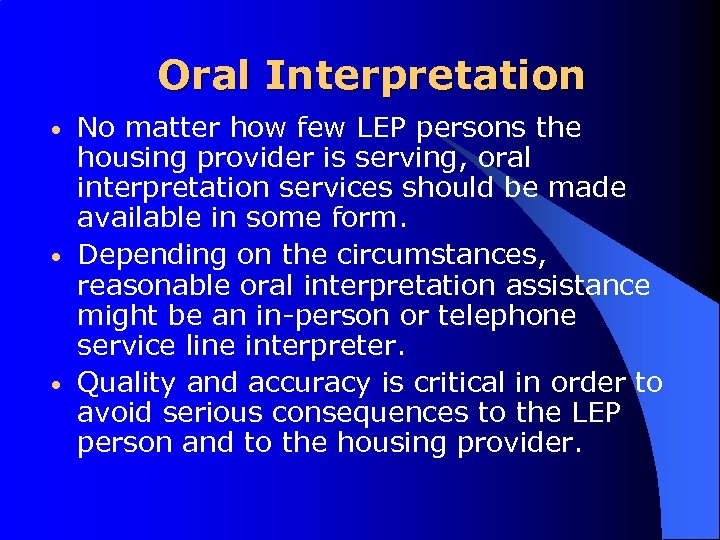 Oral Interpretation

• No matter how few LEP persons the housing provider is serving, oral interpretation services should be made available in some form.

• Depending on the circumstances, reasonable oral interpretation assistance might be an in-person or telephone service line interpreter.

• Quality and accuracy is critical in order to avoid serious consequences to the LEP person and to the housing provider.